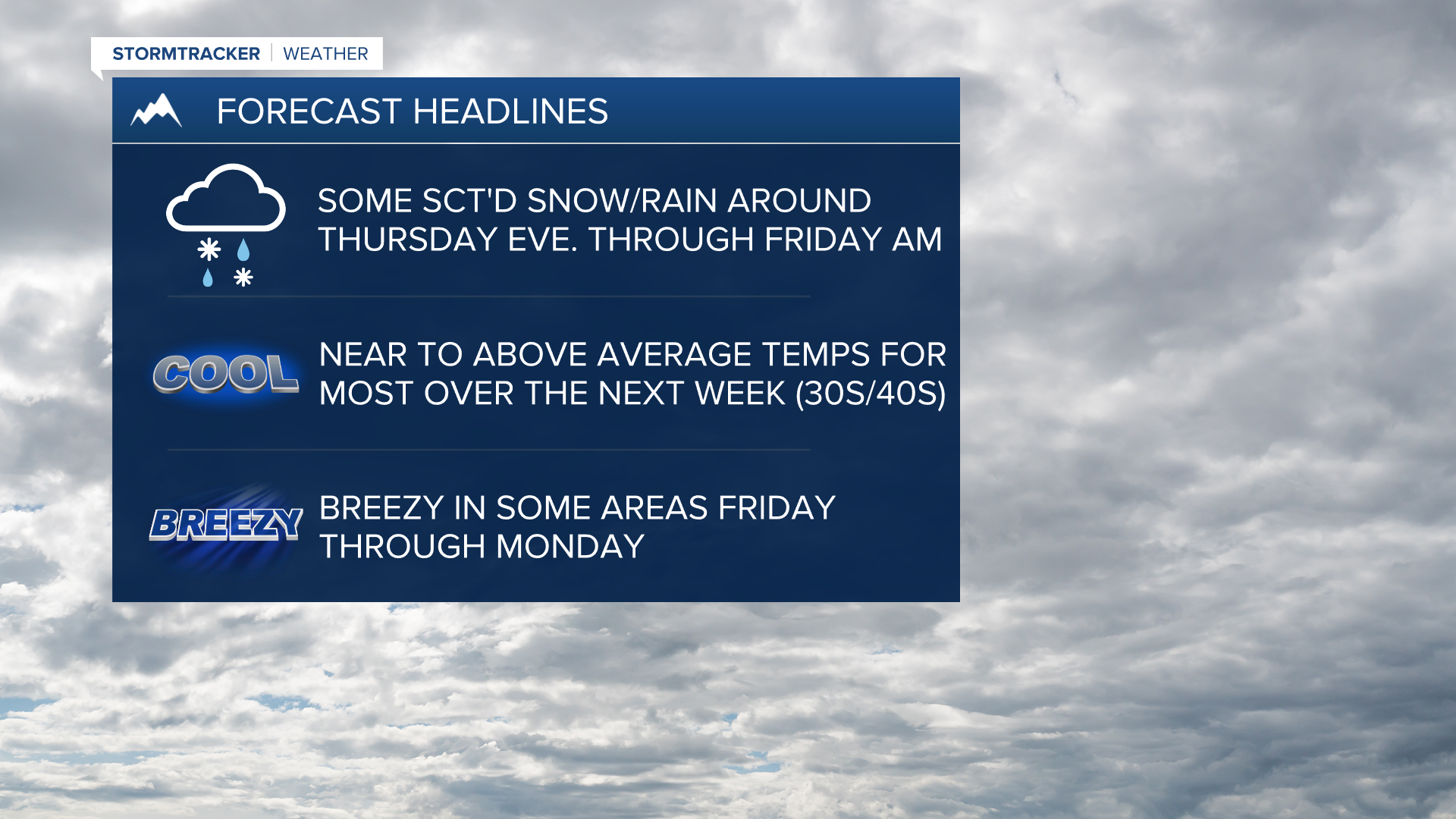 STORMTRACKER | WEATHER

FORECAST HEADLINES

SOME SCT'D SNOW/RAIN AROUND THURSDAY EVE. THROUGH FRIDAY AM

COOL

NEAR TO ABOVE AVERAGE TEMPS FOR MOST OVER THE NEXT WEEK (30S/40S)

BREEZY

BREEZY IN SOME AREAS FRIDAY THROUGH MONDAY